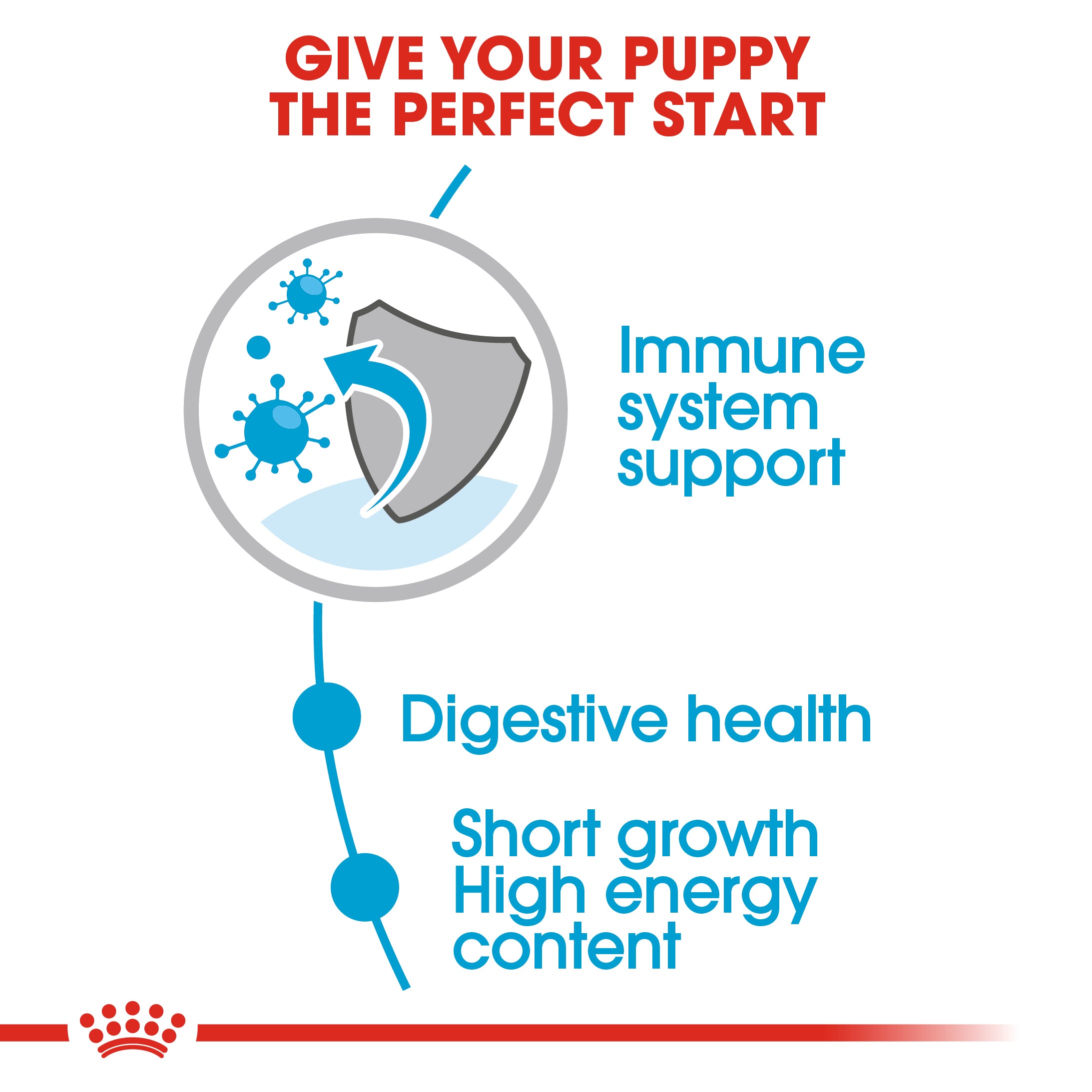 GIVE YOUR PUPPY THE PERFECT START

Immune system support

Digestive health

Short growth High energy content